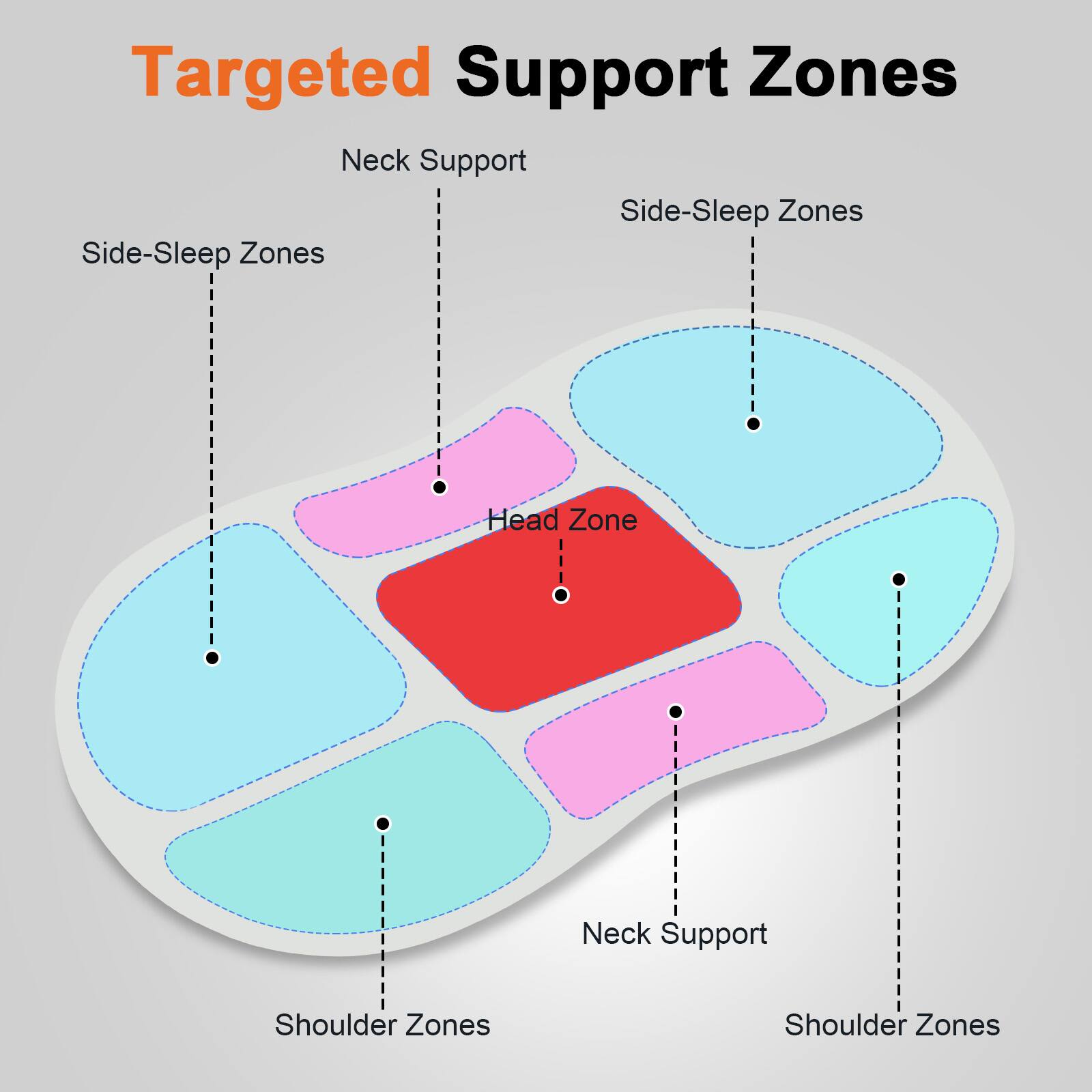 Targeted Support Zones

Neck Support

Side-Sleep Zones

Side-Sleep Zones

Head Zone

Neck Support

Shoulder Zones

Shoulder Zones